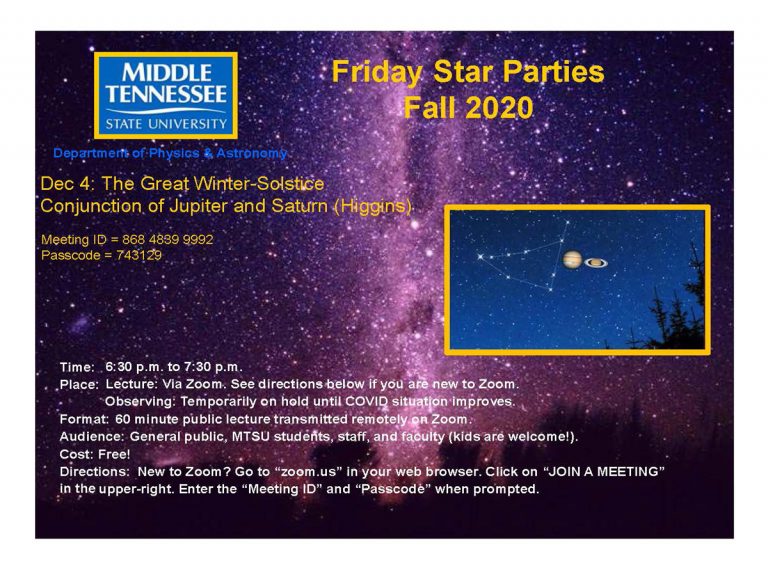 MIDDLE TENNESSEE
STATE UNIVERSITY

Department of Physics & Astronomy

Friday Star Parties
Fall 2020

Dec 4: The Great Winter-Solstice Conjunction of Jupiter and Saturn (Higgins)

Meeting ID = 868 4839 9992
Passcode = 743129

Time: 6:30 p.m. to 7:30 p.m.
Place: Lecture: Via Zoom. See directions below if you are new to Zoom.
Observing: Temporarily on hold until COVID situation improves.
Format: 60 minute public lecture transmitted remotely on Zoom.
Audience: General public, MTSU students, staff, and faculty (kids are welcome!).
Cost: Free!
Directions: New to Zoom? Go to "zoom.us" in your web browser. Click on "JOIN A MEETING" in the upper-right. Enter the "Meeting ID" and "Passcode" when prompted.